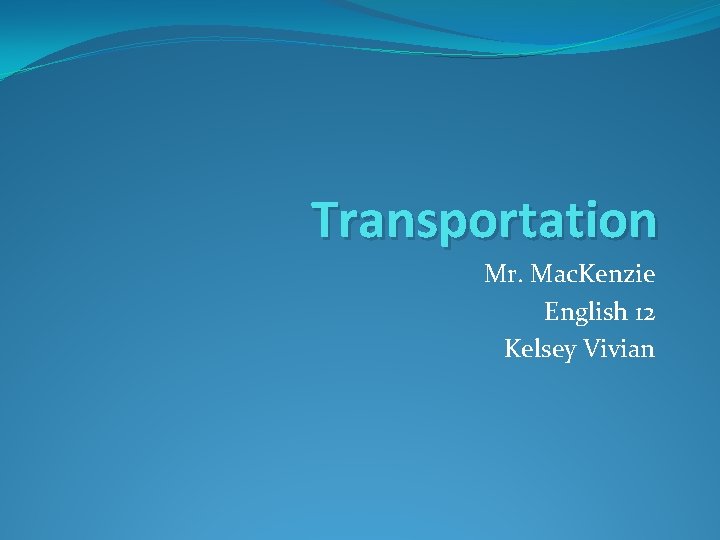 Transportation

Mr. MacKenzie
English 12
Kelsey Vivian